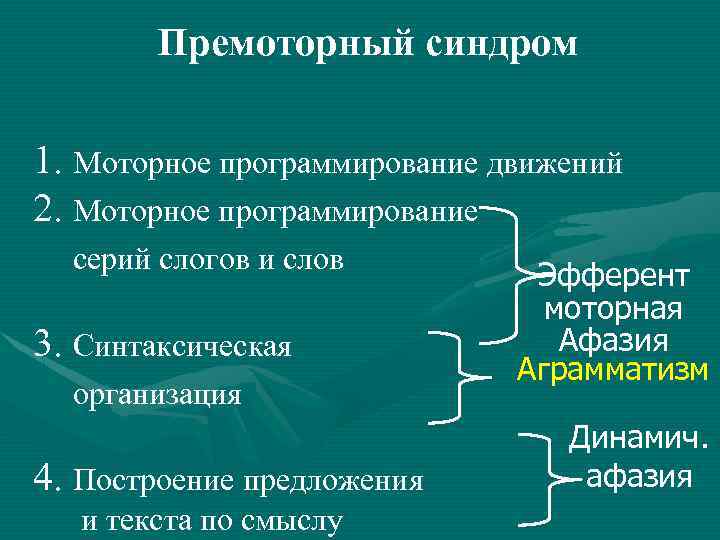 Премоторный синдром

1. Моторное программирование движений
2. Моторное программирование серий слогов и слов

3. Синтаксическая организация

4. Построение предложения и текста по смыслу

Эфферент моторная Афазия
Аграмматизм

Динамич. афазия